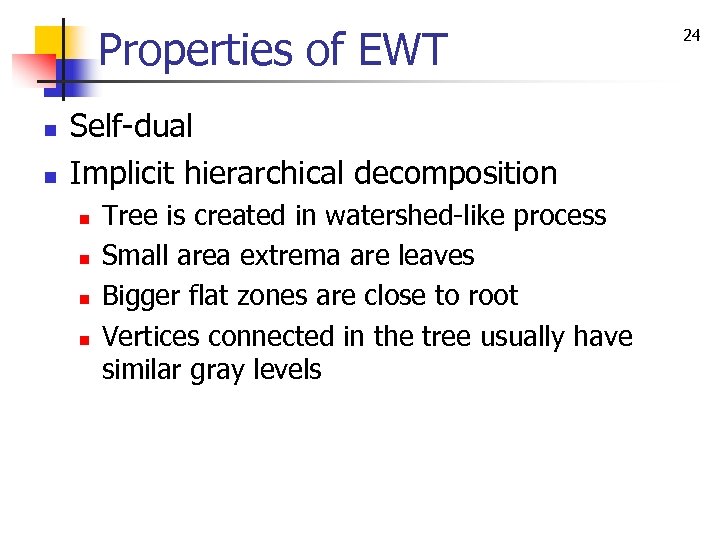 Properties of EWT

24

- Self-dual
- Implicit hierarchical decomposition
  - Tree is created in watershed-like process
  - Small area extrema are leaves
  - Bigger flat zones are close to root
  - Vertices connected in the tree usually have similar gray levels